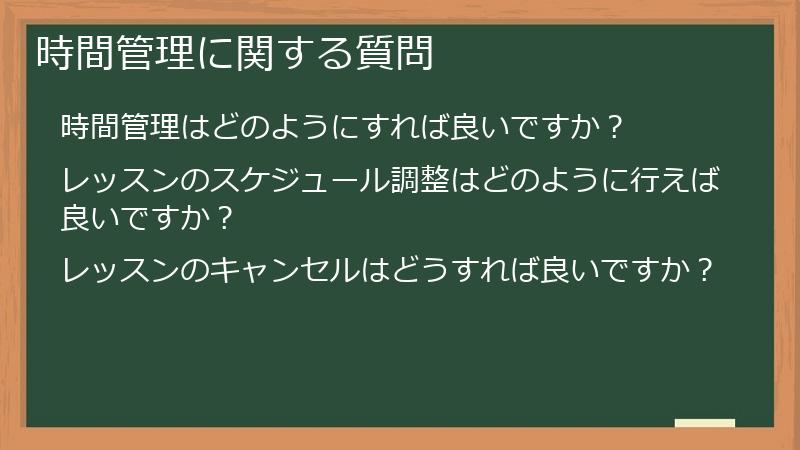 時間管理に関する質問

時間管理はどのようにすれば良いですか？

レッスンのスケジュール調整はどのように行えば良いですか？

レッスンのキャンセルはどうすれば良いですか？